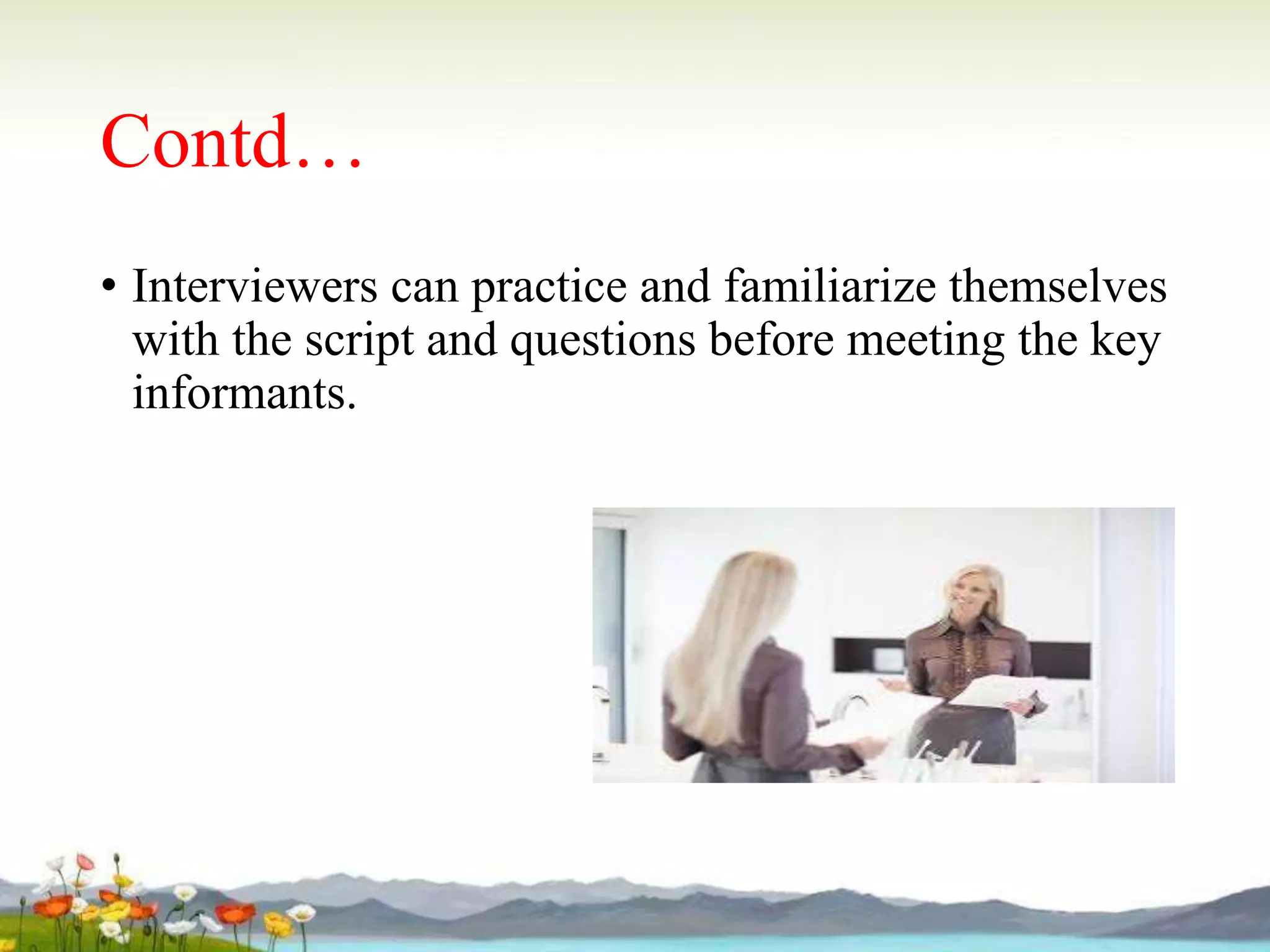 Contd…

• Interviewers can practice and familiarize themselves with the script and questions before meeting the key informants.